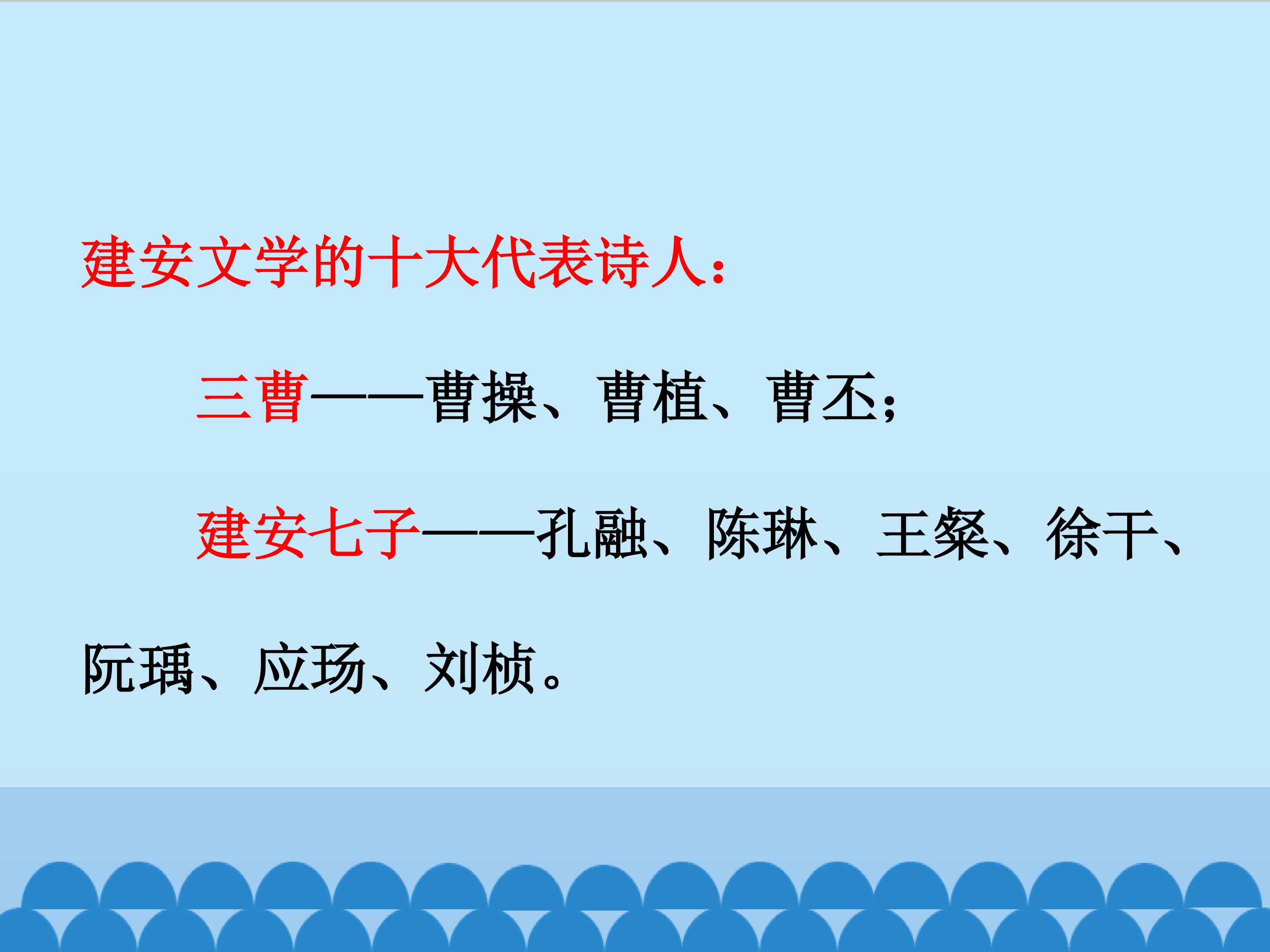 建安文学的十大代表诗人：

三曹——曹操、曹植、曹丕；

建安七子——孔融、陈琳、王粲、徐干、阮瑀、应玚、刘桢。